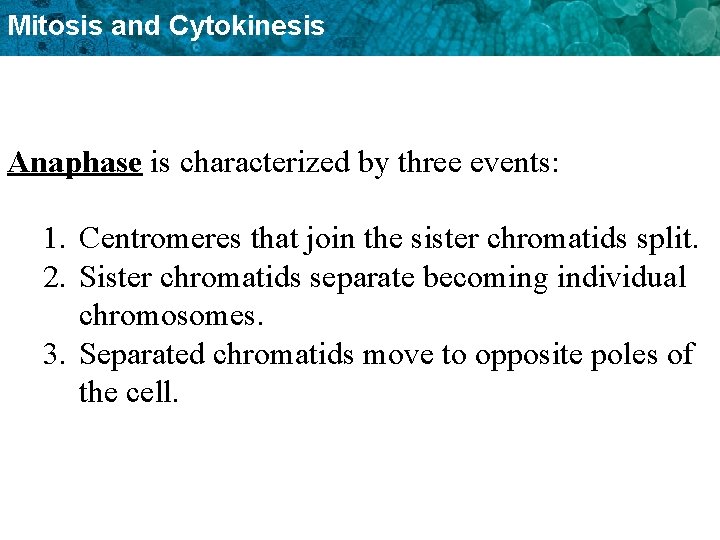 Mitosis and Cytokinesis

Anaphase is characterized by three events:

1. Centromeres that join the sister chromatids split.
2. Sister chromatids separate becoming individual chromosomes.
3. Separated chromatids move to opposite poles of the cell.